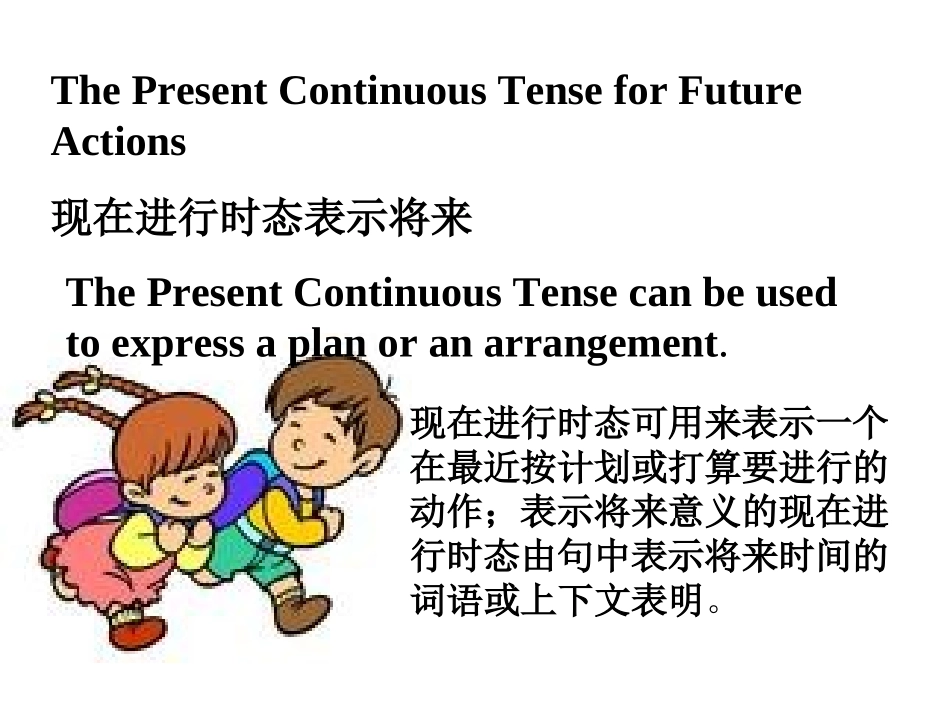 The Present Continuous Tense for Future Actions

现在进行时态表示将来

The Present Continuous Tense can be used to express a plan or an arrangement.

现在进行时态可用来表示一个在最近按计划或打算要进行的动作；表示将来意义的现在进行时态由句中表示将来时间的词语或上下文表明。